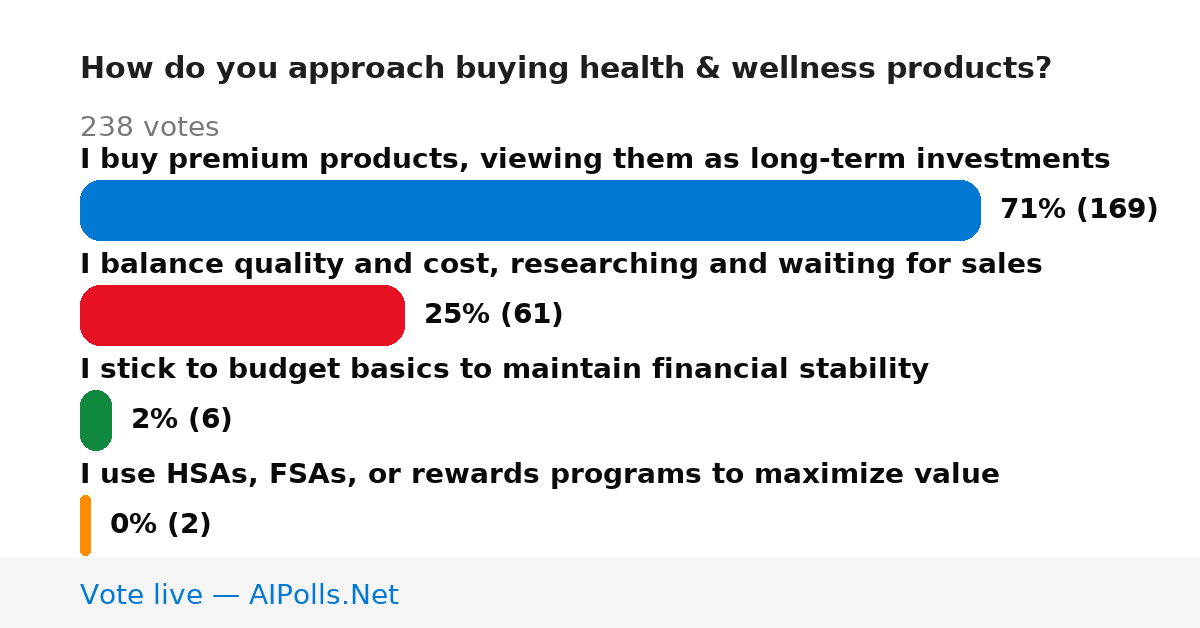 How do you approach buying health & wellness products?

238 votes

I buy premium products, viewing them as long-term investments

71% (169)

I balance quality and cost, researching and waiting for sales

25% (61)

I stick to budget basics to maintain financial stability

2% (6)

I use HSAs, FSAs, or rewards programs to maximize value

0% (2)

Vote live — AIPolls.Net